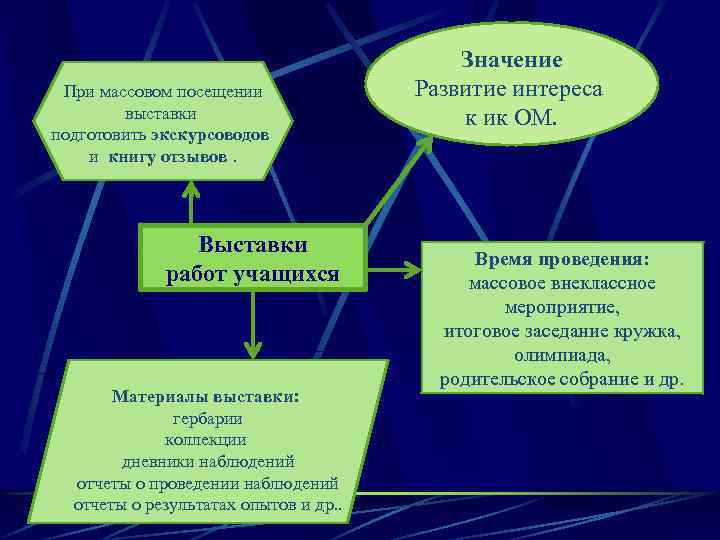 При массовом посещении выставки подготовить экскурсоводов и книгу отзывов .

Значение
Развитие интереса к ик ОМ.

Выставки работ учащихся

Время проведения:
массовое внеклассное мероприятие,
итоговое заседание кружка,
олимпиада,
родительское собрание и др.

Материалы выставки:
гербарии
коллекции
дневники наблюдений
отчеты о проведении наблюдений
отчеты о результатах опытов и др..